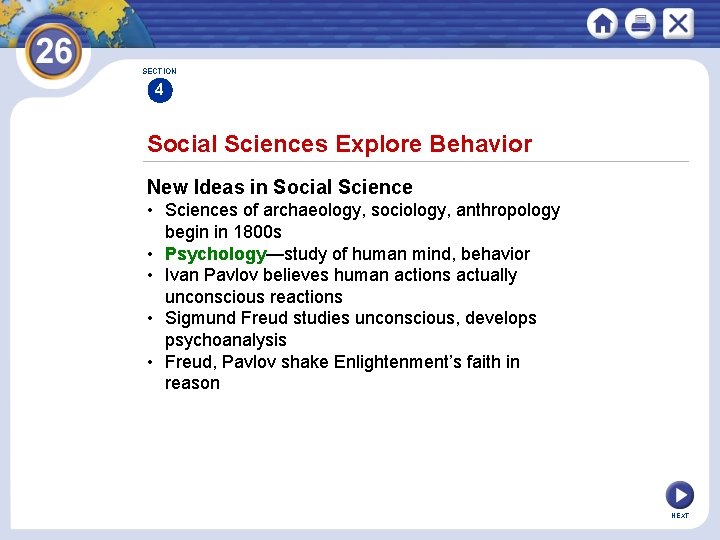 26

SECTION
4

Social Sciences Explore Behavior

New Ideas in Social Science
• Sciences of archaeology, sociology, anthropology begin in 1800s
• Psychology—study of human mind, behavior
• Ivan Pavlov believes human actions actually unconscious reactions
• Sigmund Freud studies unconscious, develops psychoanalysis
• Freud, Pavlov shake Enlightenment's faith in reason

NEXT